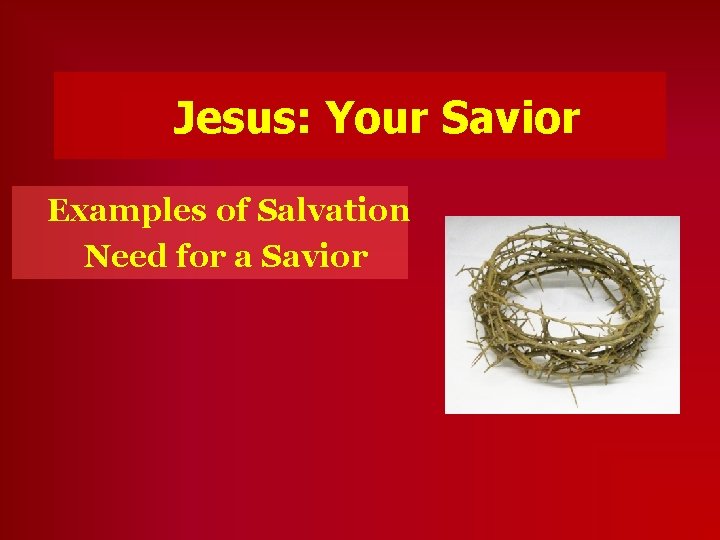 Jesus: Your Savior

Examples of Salvation
Need for a Savior